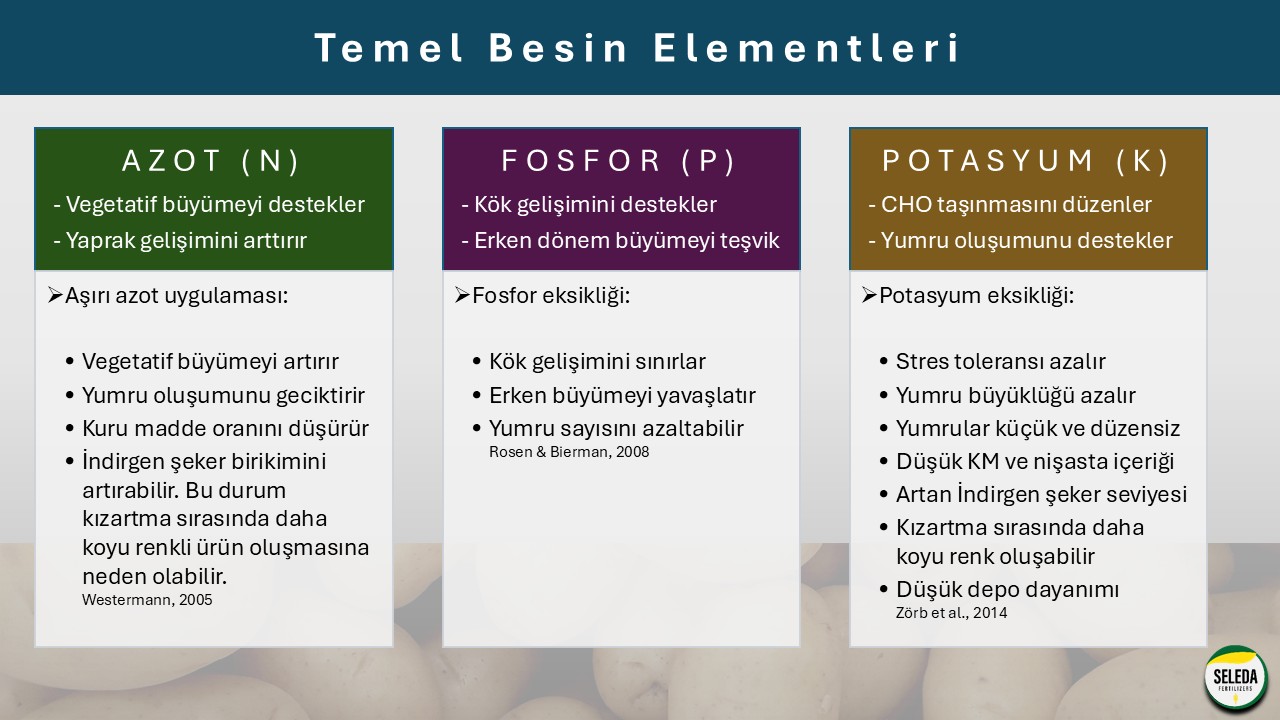 Temel Besin Elementleri

AZOT (N)
- Vegetatif büyümeyi destekler
- Yaprak gelişimini arttırır

➢Aşırı azot uygulaması:

• Vegetatif büyümeyi artırır
• Yumru oluşumunu geciktirir
• Kuru madde oranını düşürür
• İndirgen şeker birikimini artırabilir. Bu durum kızartma sırasında daha koyu renkli ürün oluşmasına neden olabilir.
Westermann, 2005

FOSFOR (P)
- Kök gelişimini destekler
- Erken dönem büyümeyi teşvik

➢Fosfor eksikliği:

• Kök gelişimini sınırlar
• Erken büyümeyi yavaşlatır
• Yumru sayısını azaltabilir
Rosen & Bierman, 2008

POTASYUM (K)
- CHO taşınmasını düzenler
- Yumru oluşumunu destekler

➢Potasyum eksikliği:

• Stres toleransı azalır
• Yumru büyüklüğü azalır
• Yumrular küçük ve düzensiz
• Düşük KM ve nişasta içeriği
• Artan İndirgen şeker seviyesi
• Kızartma sırasında daha koyu renk oluşabilir
• Düşük depo dayanımı
Zörb et al., 2014

SELEDA
FERTILIZERS